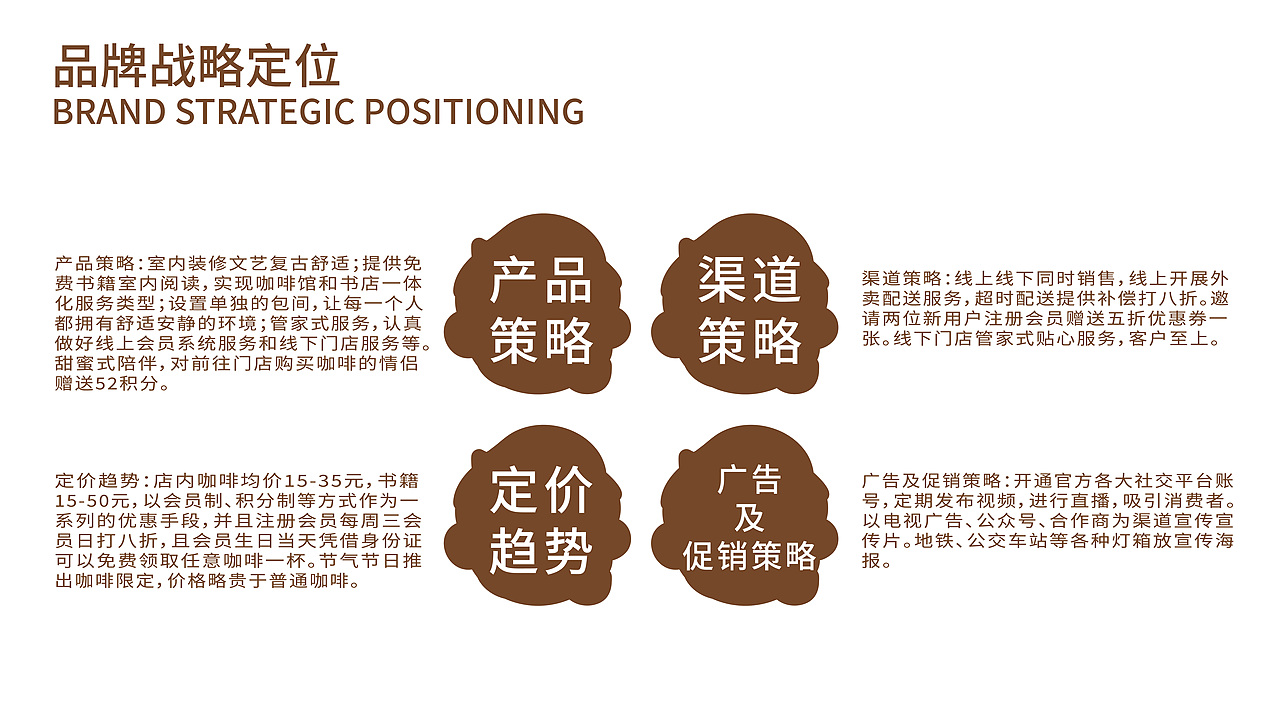 品牌战略定位
BRAND STRATEGIC POSITIONING

产品策略：室内装修文艺复古舒适；提供免费书籍室内阅读，实现咖啡馆和书店一体化服务类型；设置单独的包间，让每一个人都拥有舒适安静的环境；管家式服务，认真做好线上会员系统服务和线下门店服务等。甜蜜式陪伴，对前往门店购买咖啡的情侣赠送52积分。

产品策略

渠道策略

渠道策略：线上线下同时销售，线上开展外卖配送服务，超时配送提供补偿打八折。邀请两位新用户注册会员赠送五折优惠券一张。线下门店管家式贴心服务，客户至上。

定价趋势：店内咖啡均价15-35元，书籍15-50元，以会员制、积分制等方式作为一系列的优惠手段，并且注册会员每周三会员日打八折，且会员生日当天凭借身份证可以免费领取任意咖啡一杯。节气节日推出咖啡限定，价格略贵于普通咖啡。

定价趋势

广告及促销策略

广告及促销策略：开通官方各大社交平台账号，定期发布视频，进行直播，吸引消费者。以电视广告、公众号、合作商为渠道宣传宣传片。地铁、公交车站等各种灯箱放宣传海报。